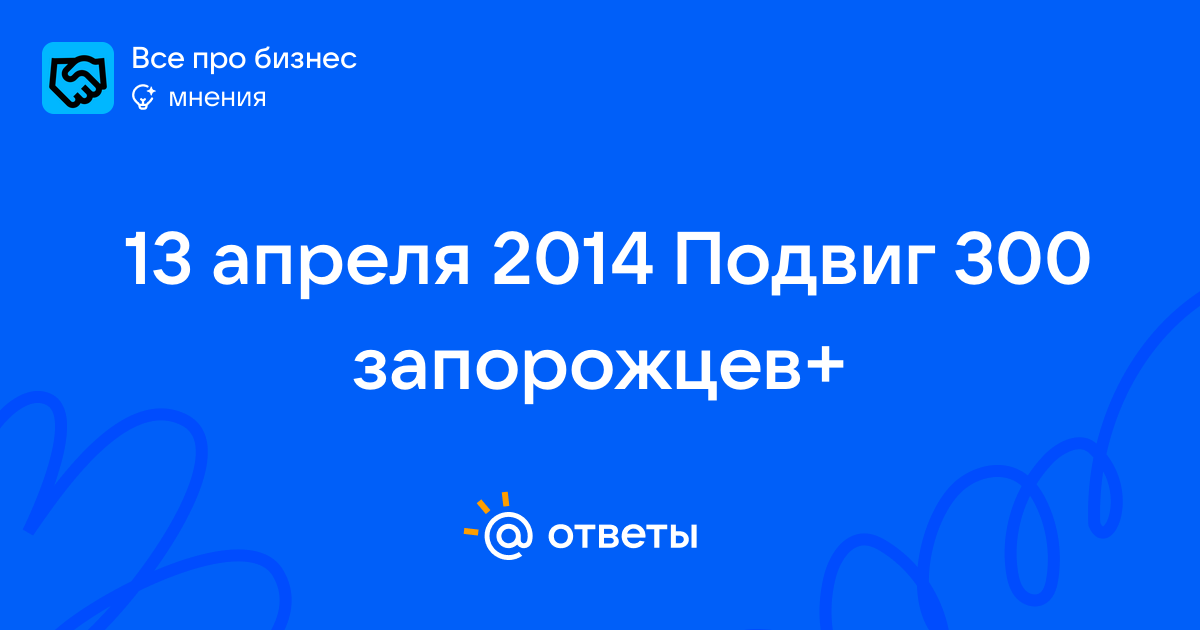 Все про бизнес
мнения

13 апреля 2014 Подвиг 300 запорожцев+

@ ответы